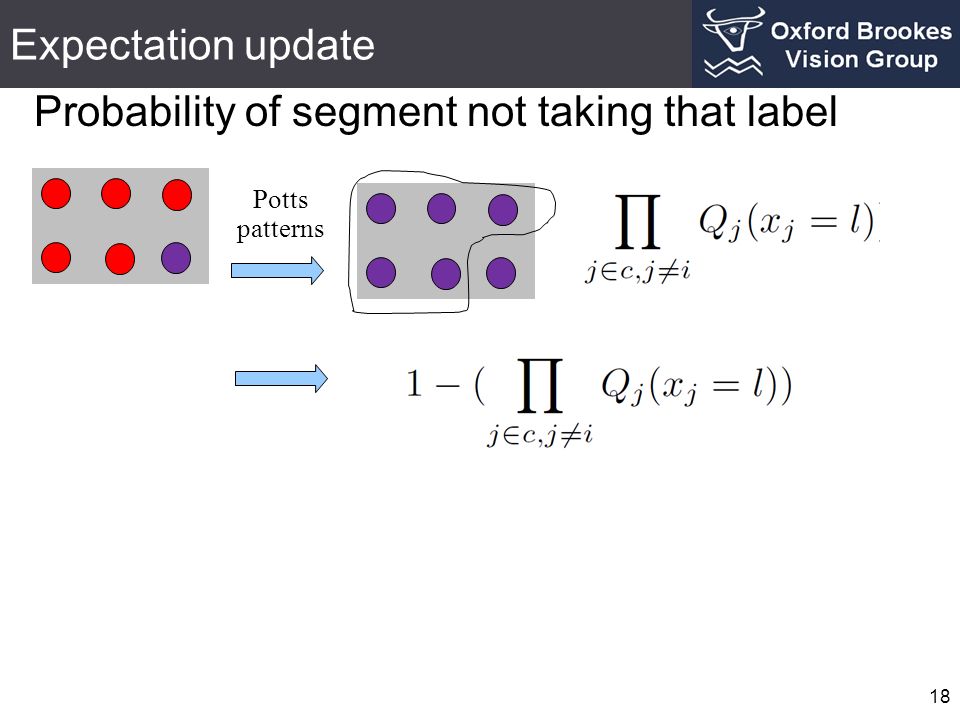 Expectation update

Oxford Brookes Vision Group

Probability of segment not taking that label

Potts patterns

$\prod_{j \in c, j \neq i} Q_j(x_j = l)$

$1 - (\prod_{j \in c, j \neq i} Q_j(x_j = l))$

18